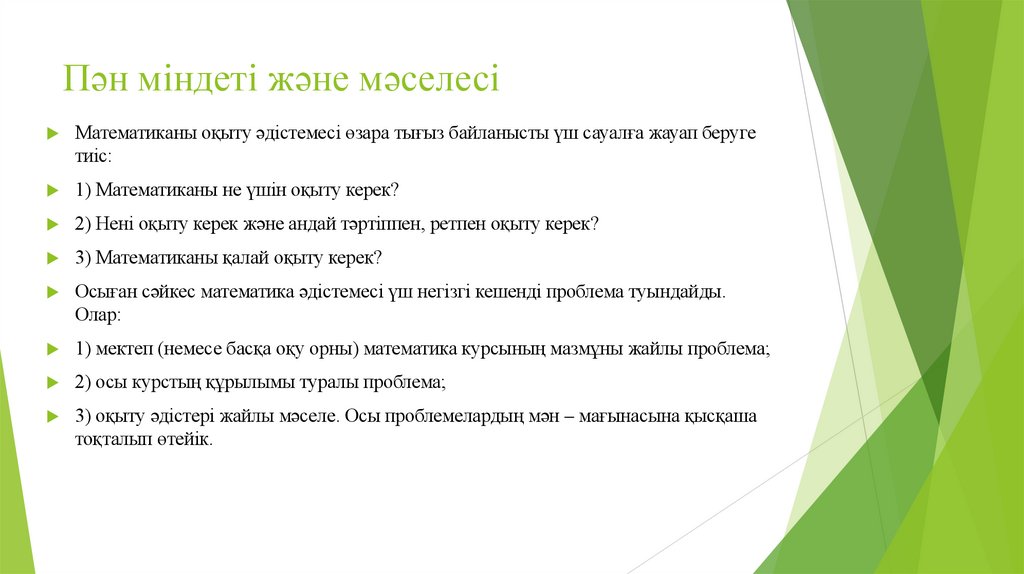 Пән міндеті және мәселесі

Математиканы оқыту әдістемесі өзара тығыз байланысты үш сауалға жауап беруге тиіс:

1) Математиканы не үшін оқыту керек?

2) Нені оқыту керек және андай тәртіппен, ретпен оқыту керек?

3) Математиканы қалай оқыту керек?

Осыған сәйкес математика әдістемесі үш негізгі кешенді проблема туындайды. Олар:

1) мектеп (немесе басқа оқу орны) математика курсының мазмұны жайлы проблема;

2) осы курстың құрылымы туралы проблема;

3) оқыту әдістері жайлы мәселе. Осы проблемелардың мән – мағынасына қысқаша тоқталып өтейік.